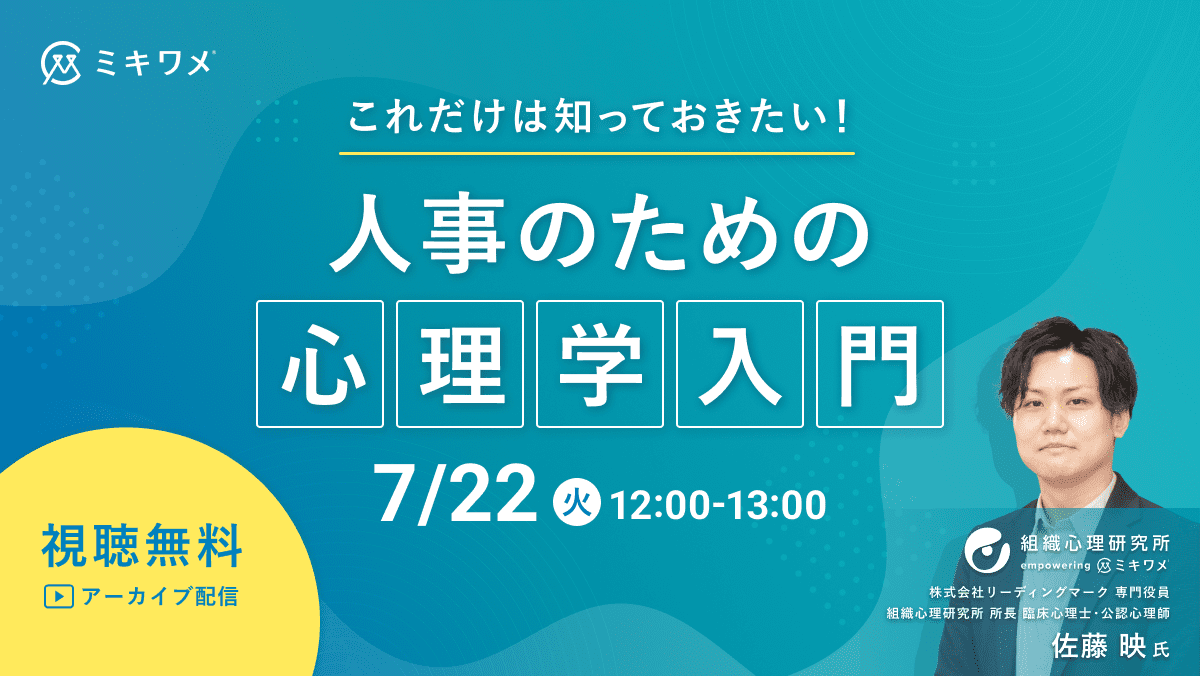 ミキワメ

これだけは知っておきたい!

人事のための

心理学入門

7/22 火 12:00-13:00

視聴無料

アーカイブ配信

組織心理研究所
empowering ミキワメ

株式会社リーディングマーク 専門役員
組織心理研究所 所長 臨床心理士・公認心理師
佐藤 映 氏